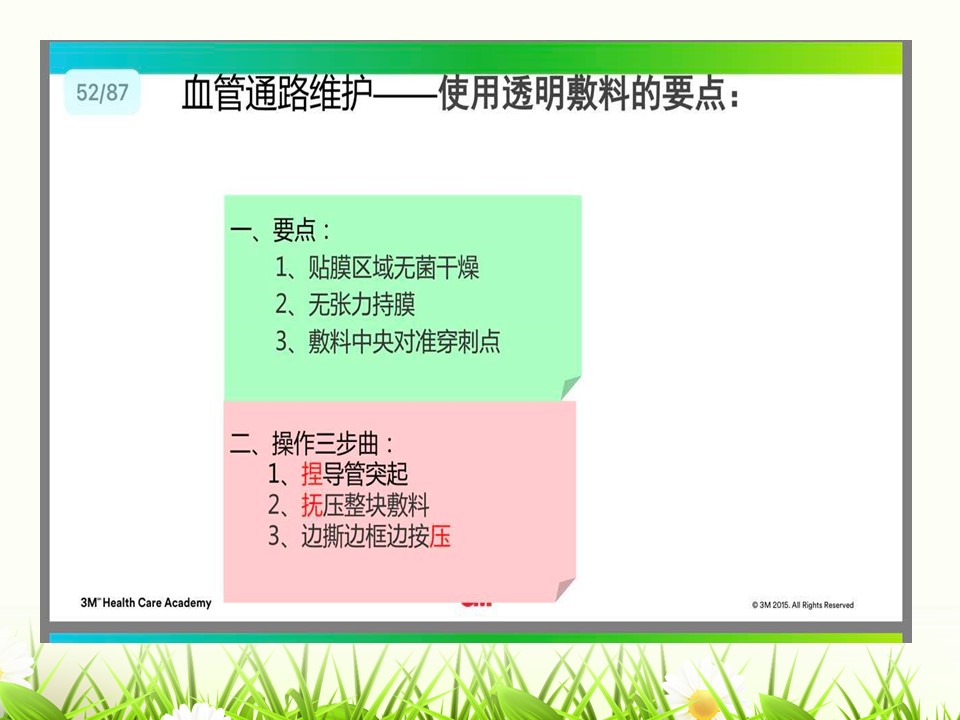 52/87

血管通路维护——使用透明敷料的要点：

一、要点：
1、贴膜区域无菌干燥
2、无张力持膜
3、敷料中央对准穿刺点

二、操作三步曲：
1、捏导管突起
2、抚压整块敷料
3、边撕边框边按压

3M™ Health Care Academy

3M

© 3M 2015. All Rights Reserved